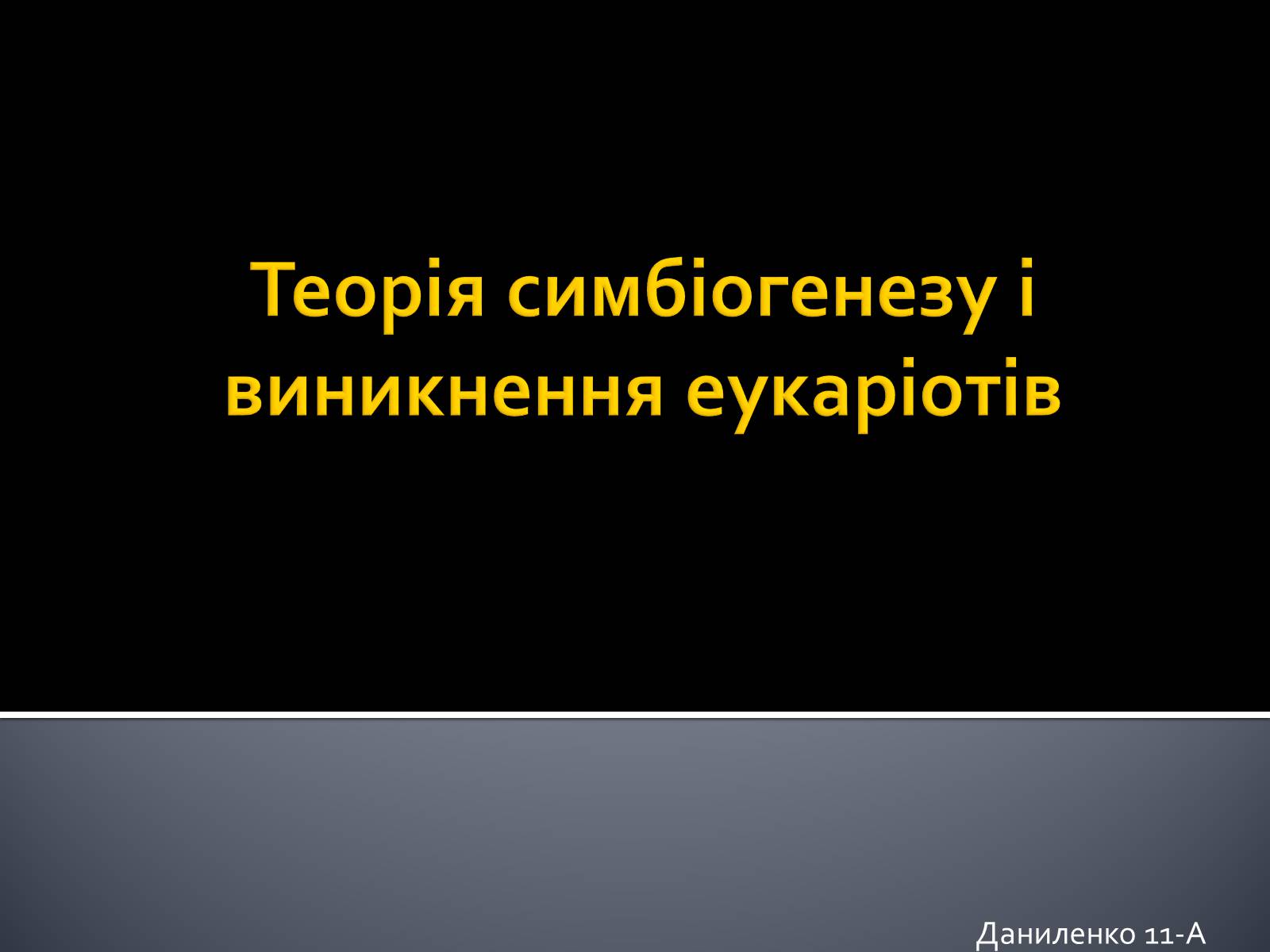 Теорія симбіогенезу і виникнення еукаріотів

Даниленко 11-А